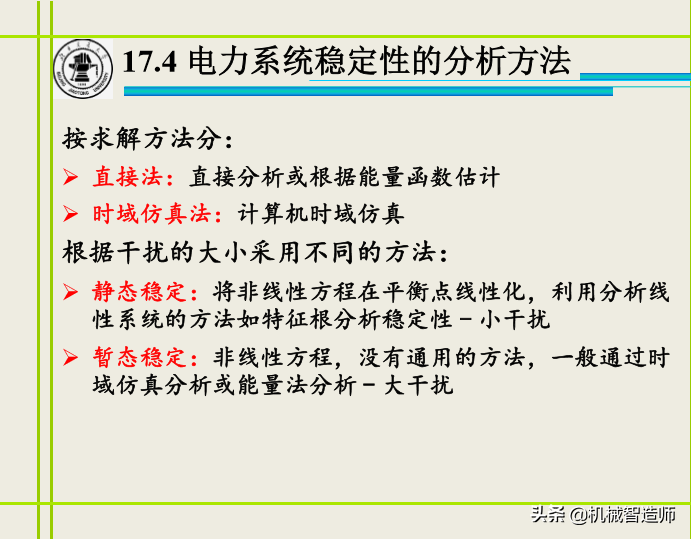 17.4 电力系统稳定性的分析方法

按求解方法分：

➢ 直接法：直接分析或根据能量函数估计

➢ 时域仿真法：计算机时域仿真

根据干扰的大小采用不同的方法：

➢ 静态稳定：将非线性方程在平衡点线性化，利用分析线性系统的方法如特征根分析稳定性－小干扰

➢ 暂态稳定：非线性方程，没有通用的方法，一般通过时域仿真分析或能量法分析－大干扰

头条 @机械智造师